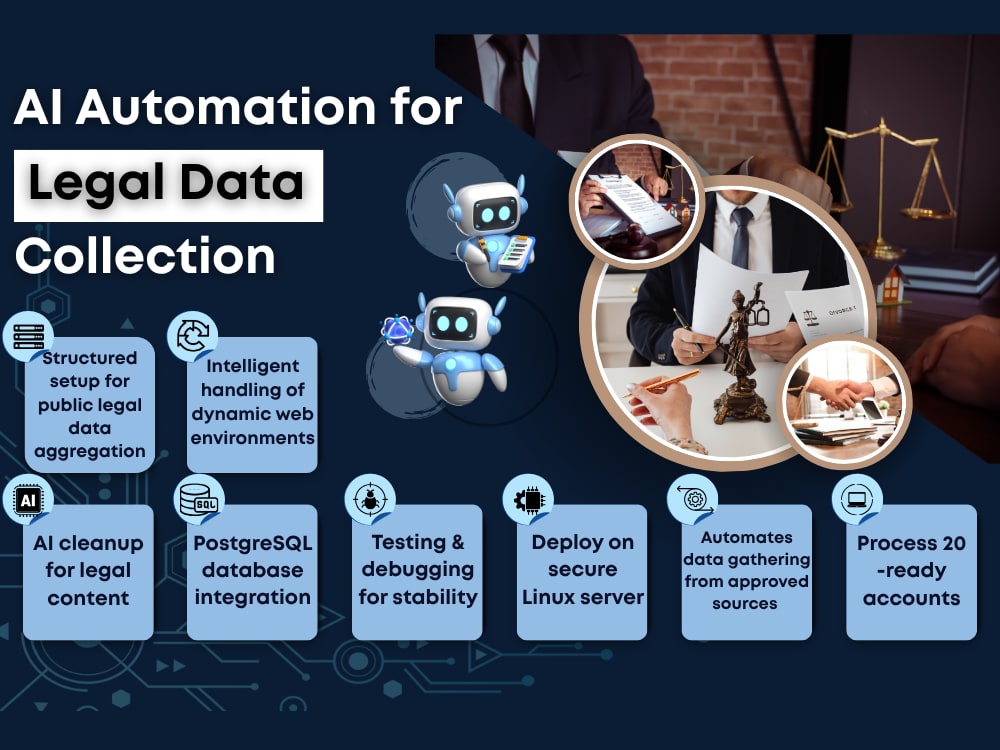 AI Automation for

Legal Data

Collection

Structured setup for public legal data aggregation

Intelligent handling of dynamic web environments

AI cleanup for legal content

PostgreSQL database integration

Testing & debugging for stability

Deploy on secure Linux server

Automates data gathering from approved sources

Process 20 -ready accounts